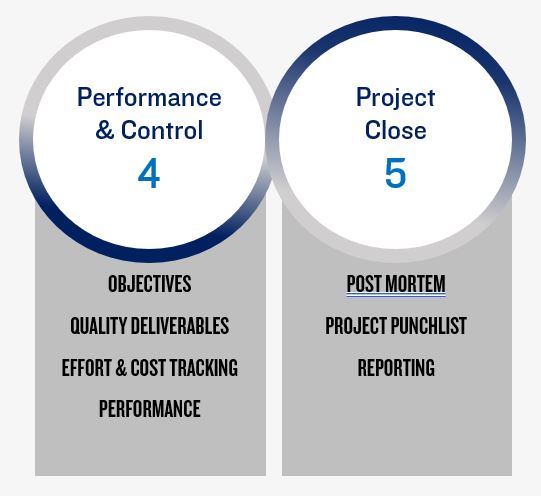 Performance & Control
4

OBJECTIVES

QUALITY DELIVERABLES

EFFORT & COST TRACKING

PERFORMANCE

Project Close
5

POST MORTEM

PROJECT PUNCHLIST

REPORTING